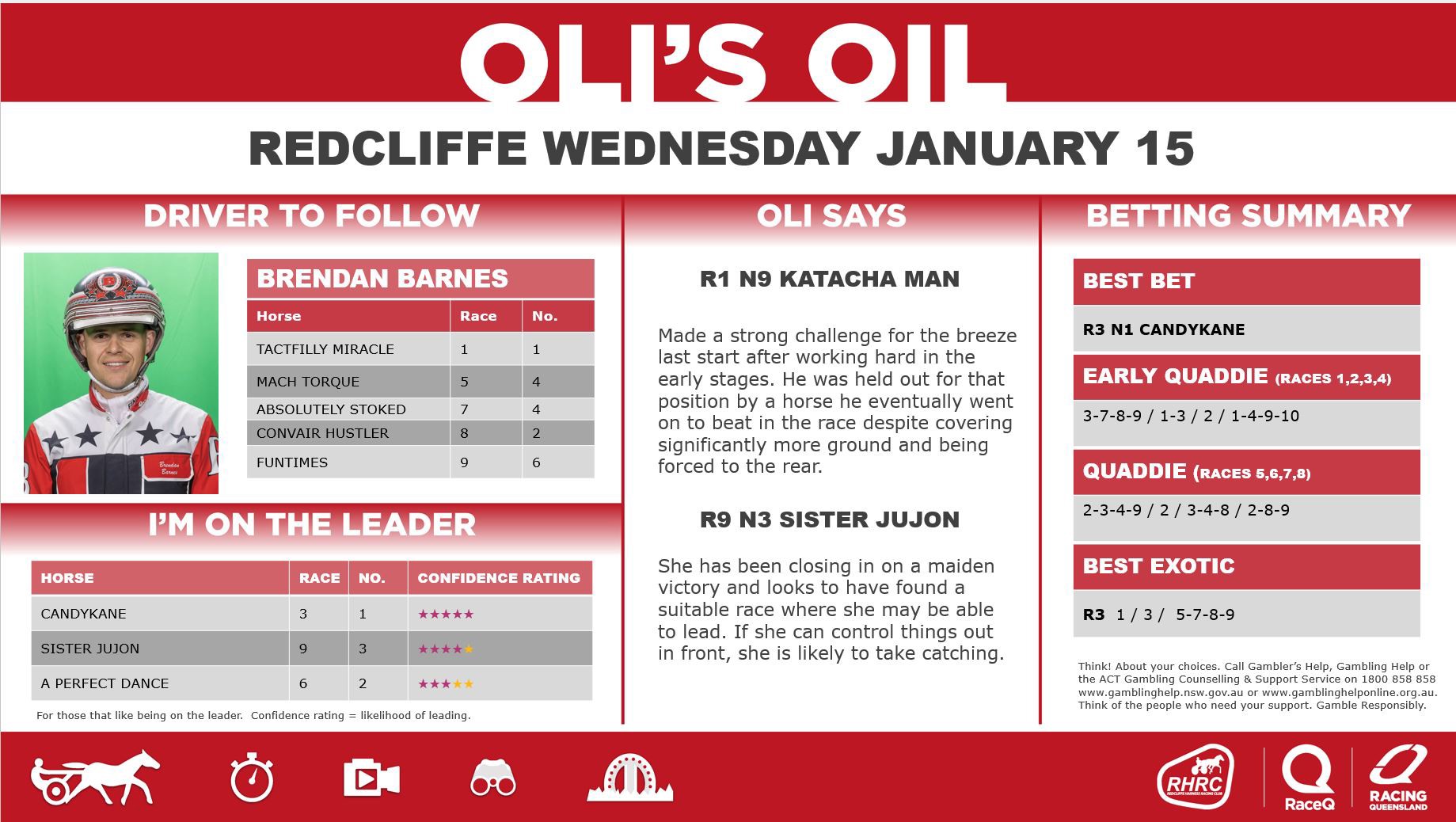 OLI'S OIL

REDCLIFFE WEDNESDAY JANUARY 15

DRIVER TO FOLLOW

Brendan Barnes

BRENDAN BARNES

| Horse | Race | No. |
|---|---|---|
| TACTFILLY MIRACLE | 1 | 1 |
| MACH TORQUE | 5 | 4 |
| ABSOLUTELY STOKED | 7 | 4 |
| CONVAIR HUSTLER | 8 | 2 |
| FUNTIMES | 9 | 6 |

I'M ON THE LEADER

| HORSE | RACE | NO. | CONFIDENCE RATING |
|---|---|---|---|
| CANDYKANE | 3 | 1 | ★★★★★ |
| SISTER JUJON | 9 | 3 | ★★★★★ |
| A PERFECT DANCE | 6 | 2 | ★★★★★ |

For those that like being on the leader. Confidence rating = likelihood of leading.

OLI SAYS

R1 N9 KATACHA MAN

Made a strong challenge for the breeze last start after working hard in the early stages. He was held out for that position by a horse he eventually went on to beat in the race despite covering significantly more ground and being forced to the rear.

R9 N3 SISTER JUJON

She has been closing in on a maiden victory and looks to have found a suitable race where she may be able to lead. If she can control things out in front, she is likely to take catching.

BETTING SUMMARY

BEST BET

R3 N1 CANDYKANE

EARLY QUADDIE (RACES 1,2,3,4)

3-7-8-9 / 1-3 / 2 / 1-4-9-10

QUADDIE (RACES 5,6,7,8)

2-3-4-9 / 2 / 3-4-8 / 2-8-9

BEST EXOTIC

R3 1 / 3 / 5-7-8-9

Think! About your choices. Call Gambler's Help, Gambling Help or the ACT Gambling Counselling & Support Service on 1800 858 858 www.gamblinghelp.nsw.gov.au or www.gamblinghelponline.org.au. Think of the people who need your support. Gamble Responsibly.

RHRC REDCLIFFE HARNESS RACING CLUB

RaceQ

RACING QUEENSLAND